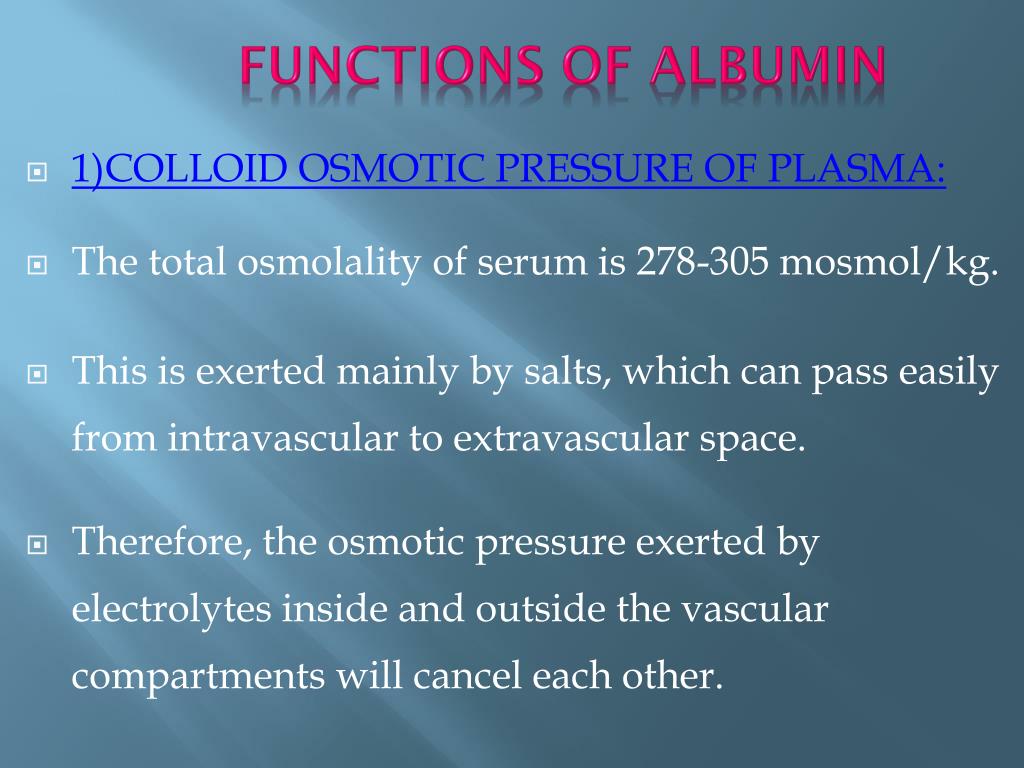 FUNCTIONS OF ALBUMIN

1)COLLOID OSMOTIC PRESSURE OF PLASMA:

The total osmolality of serum is 278-305 mosmol/kg.

This is exerted mainly by salts, which can pass easily from intravascular to extravascular space.

Therefore, the osmotic pressure exerted by electrolytes inside and outside the vascular compartments will cancel each other.